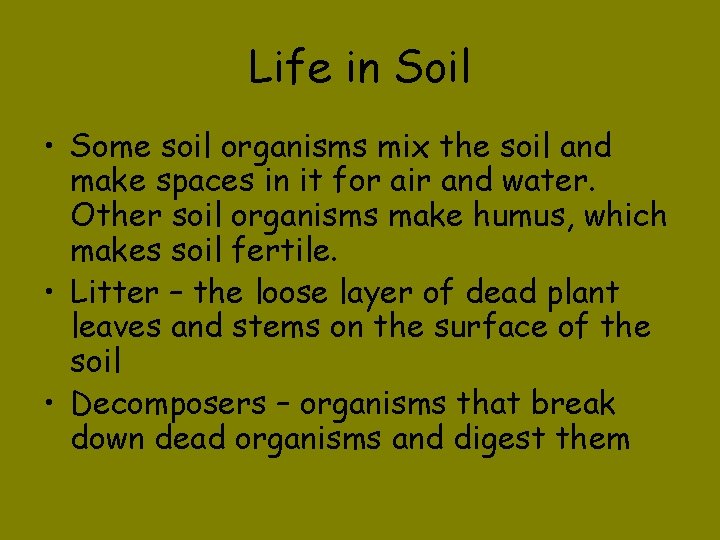 Life in Soil

• Some soil organisms mix the soil and make spaces in it for air and water. Other soil organisms make humus, which makes soil fertile.
• Litter – the loose layer of dead plant leaves and stems on the surface of the soil
• Decomposers – organisms that break down dead organisms and digest them